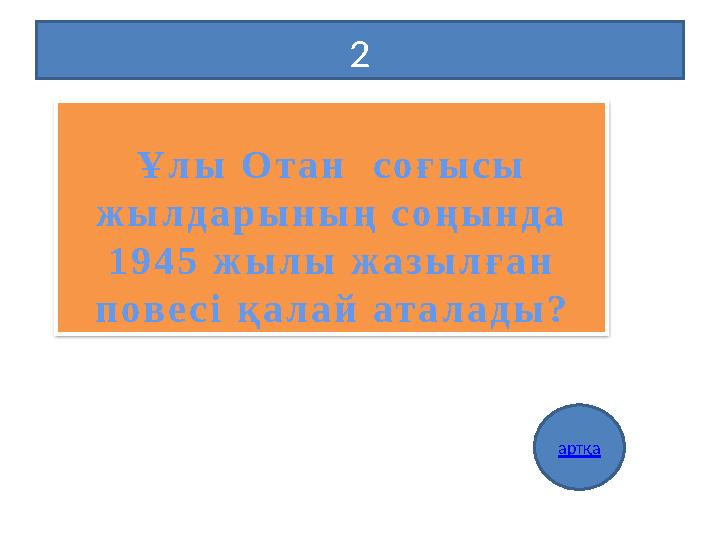 2

Ұлы Отан соғысы жылдарының соңында 1945 жылы жазылған повесі қалай аталады?

артқа